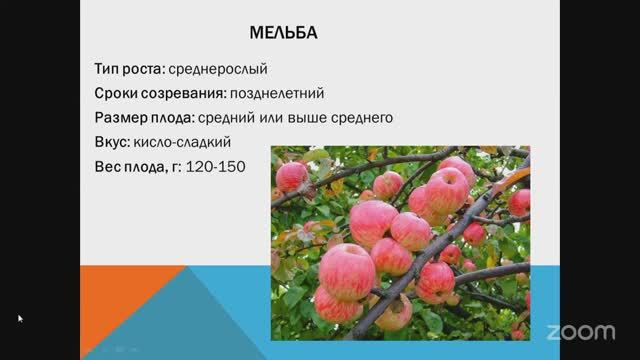 МЕЛЬБА

Тип роста: среднерослый

Сроки созревания: позднелетний

Размер плода: средний или выше среднего

Вкус: кисло-сладкий

Вес плода, г: 120-150

zoom